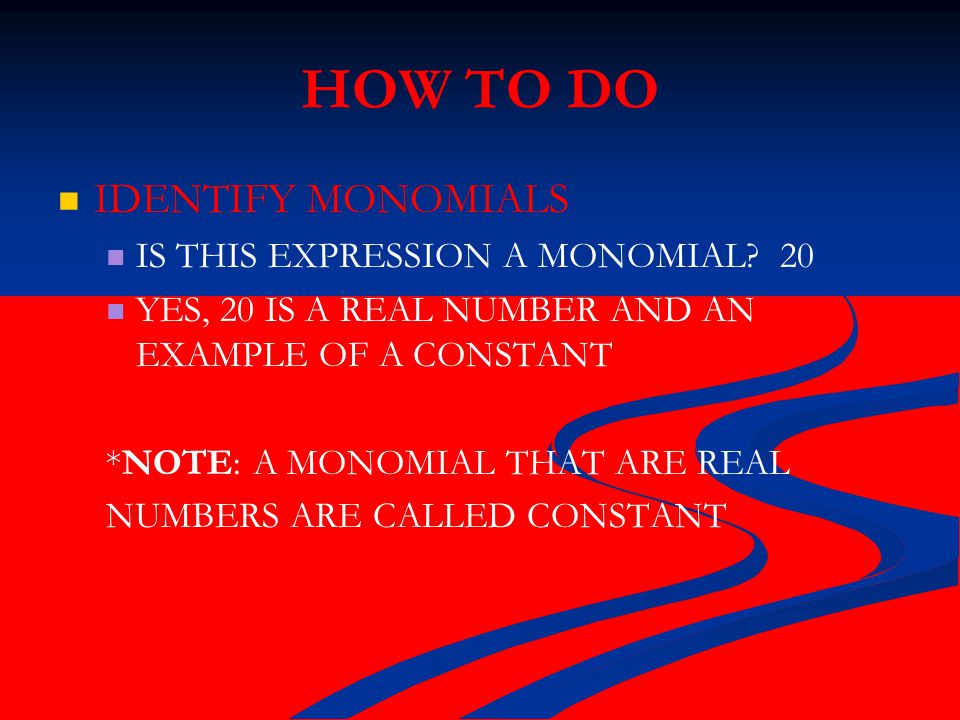 HOW TO DO

IDENTIFY MONOMIALS

IS THIS EXPRESSION A MONOMIAL? 20

YES, 20 IS A REAL NUMBER AND AN EXAMPLE OF A CONSTANT

*NOTE: A MONOMIAL THAT ARE REAL NUMBERS ARE CALLED CONSTANT